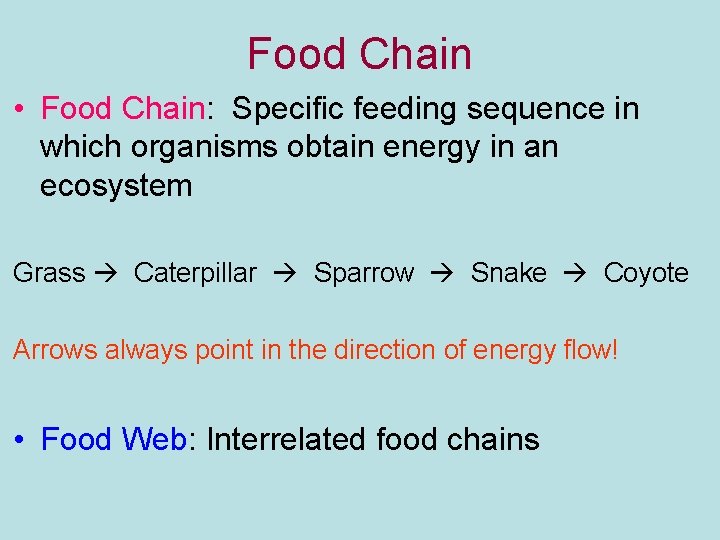 Food Chain

• Food Chain: Specific feeding sequence in which organisms obtain energy in an ecosystem

Grass → Caterpillar → Sparrow → Snake → Coyote

Arrows always point in the direction of energy flow!

• Food Web: Interrelated food chains